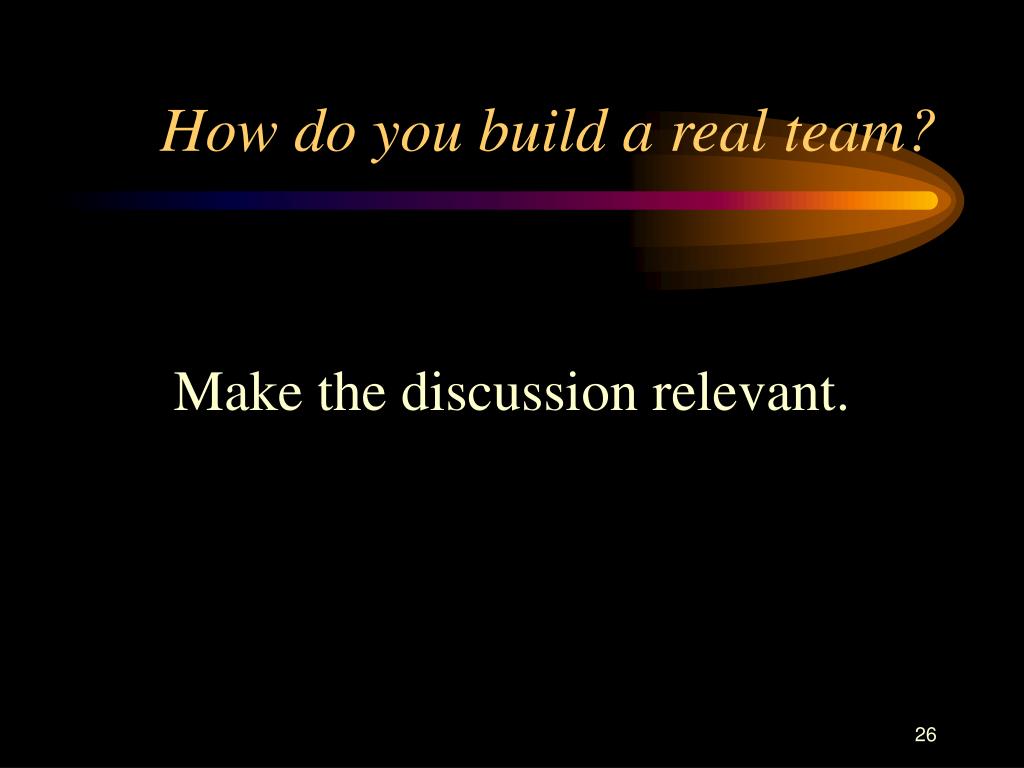 How do you build a real team?

Make the discussion relevant.

26